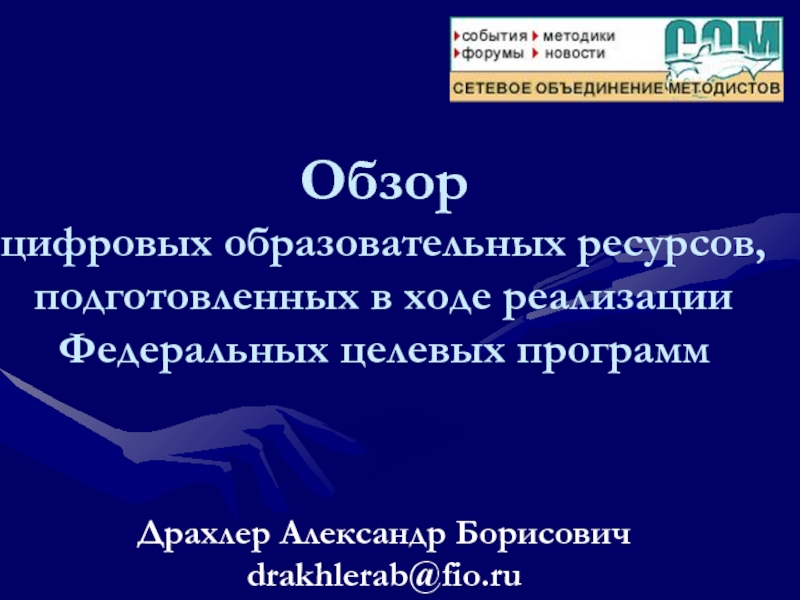 события методики
форумы новости
СОМ
СЕТЕВОЕ ОБЪЕДИНЕНИЕ МЕТОДИСТОВ

Обзор
цифровых образовательных ресурсов, подготовленных в ходе реализации Федеральных целевых программ

Драхлер Александр Борисович
drakhlerab@fio.ru